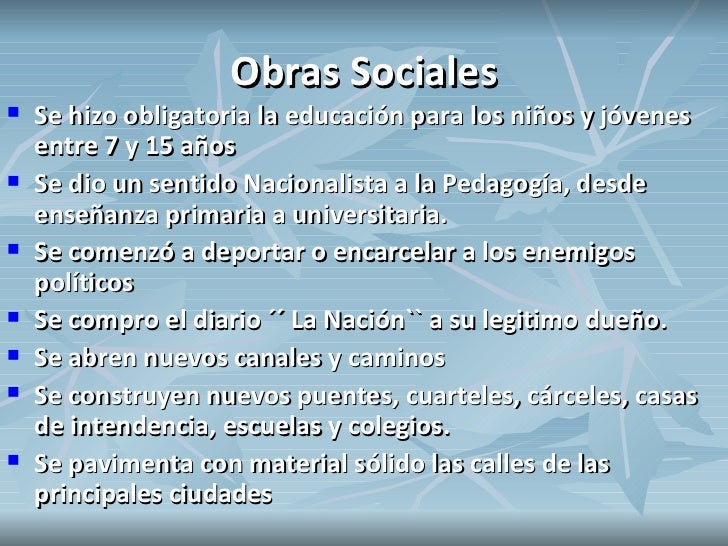 Obras Sociales

- Se hizo obligatoria la educación para los niños y jóvenes entre 7 y 15 años
- Se dio un sentido Nacionalista a la Pedagogía, desde enseñanza primaria a universitaria.
- Se comenzó a deportar o encarcelar a los enemigos políticos
- Se compro el diario ´´ La Nación`` a su legitimo dueño.
- Se abren nuevos canales y caminos
- Se construyen nuevos puentes, cuarteles, cárceles, casas de intendencia, escuelas y colegios.
- Se pavimenta con material sólido las calles de las principales ciudades